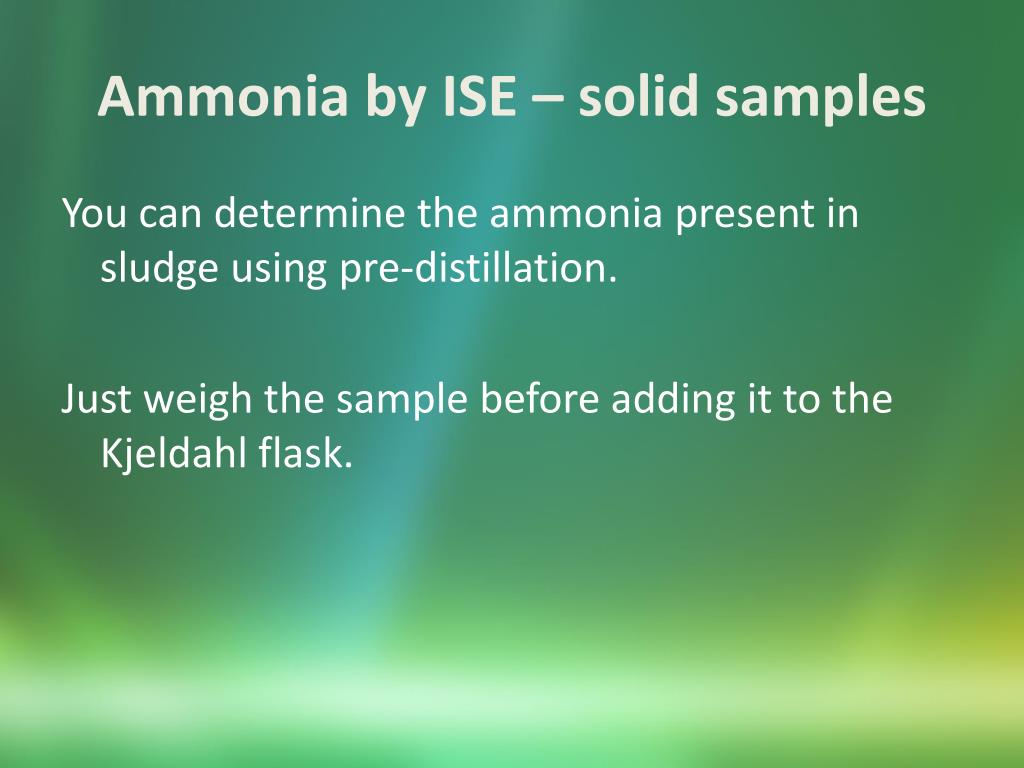 Ammonia by ISE – solid samples

You can determine the ammonia present in sludge using pre-distillation.

Just weigh the sample before adding it to the Kjeldahl flask.